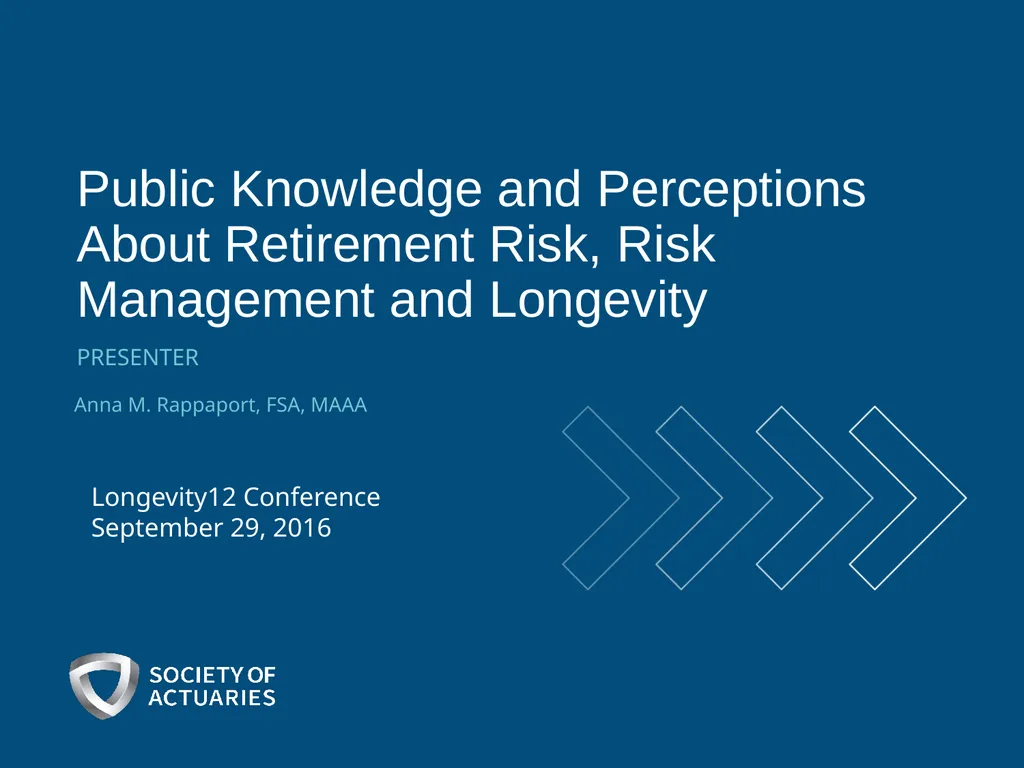 Public Knowledge and Perceptions About Retirement Risk, Risk Management and Longevity

PRESENTER

Anna M. Rappaport, FSA, MAAA

Longevity12 Conference
September 29, 2016

SOCIETY OF
ACTUARIES